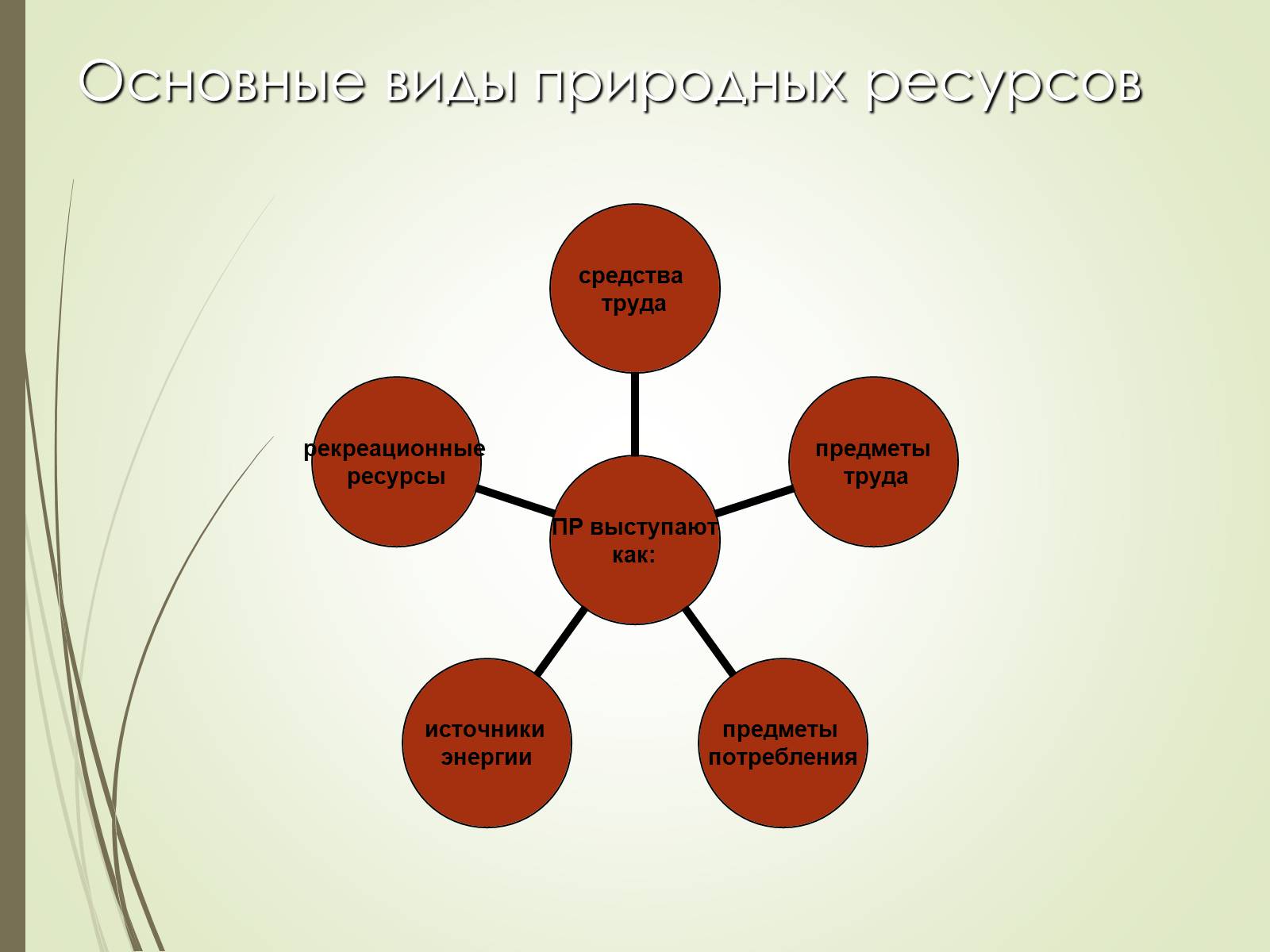 Основные виды природных ресурсов

ПР выступают как:

средства труда

предметы труда

предметы потребления

источники энергии

рекреационные ресурсы